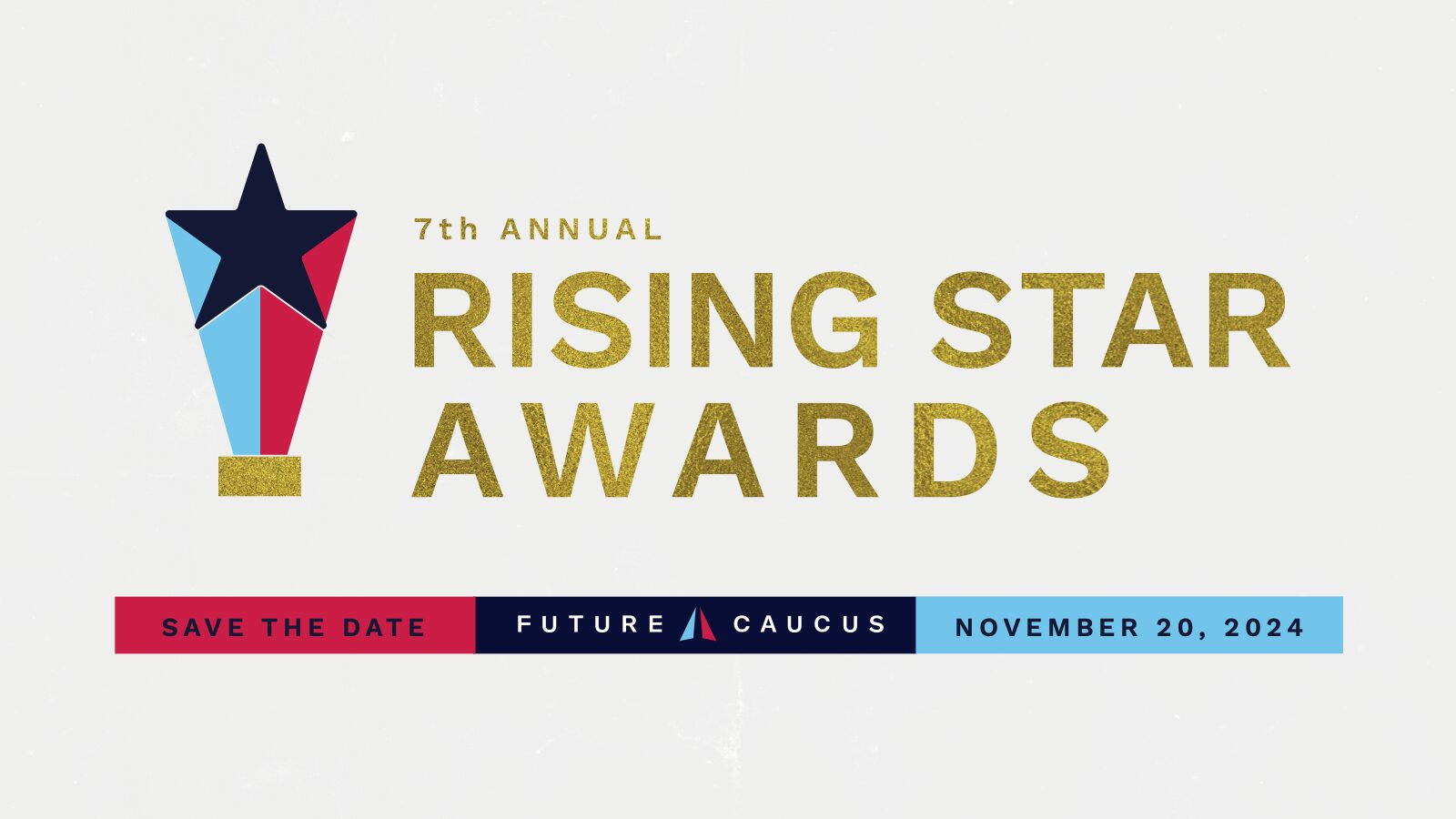 7th ANNUAL
RISING STAR
AWARDS

SAVE THE DATE

FUTURE CAUCUS

NOVEMBER 20, 2024